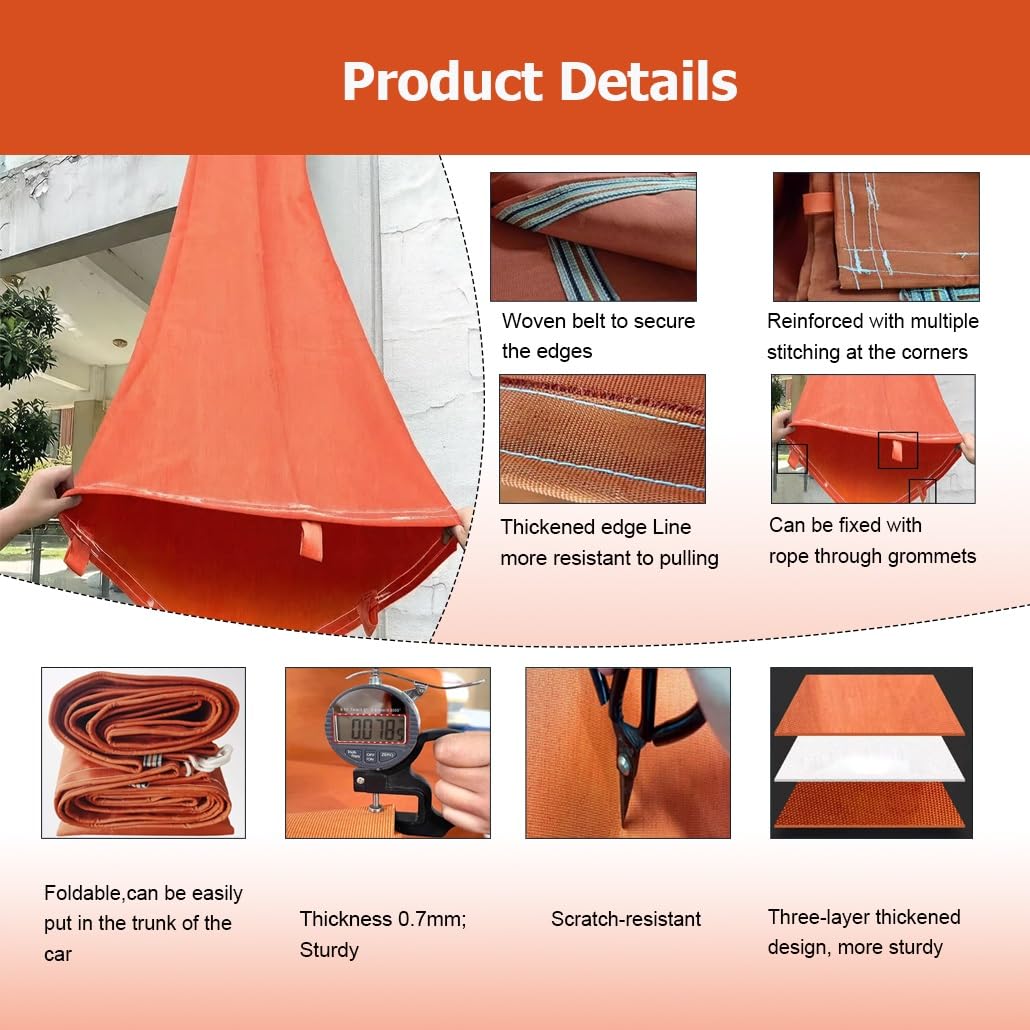 Product Details

Woven belt to secure the edges

Reinforced with multiple stitching at the corners

Thickened edge Line more resistant to pulling

Can be fixed with rope through grommets

0.078

Foldable,can be easily put in the trunk of the car

Thickness 0.7mm; Sturdy

Scratch-resistant

Three-layer thickened design, more sturdy